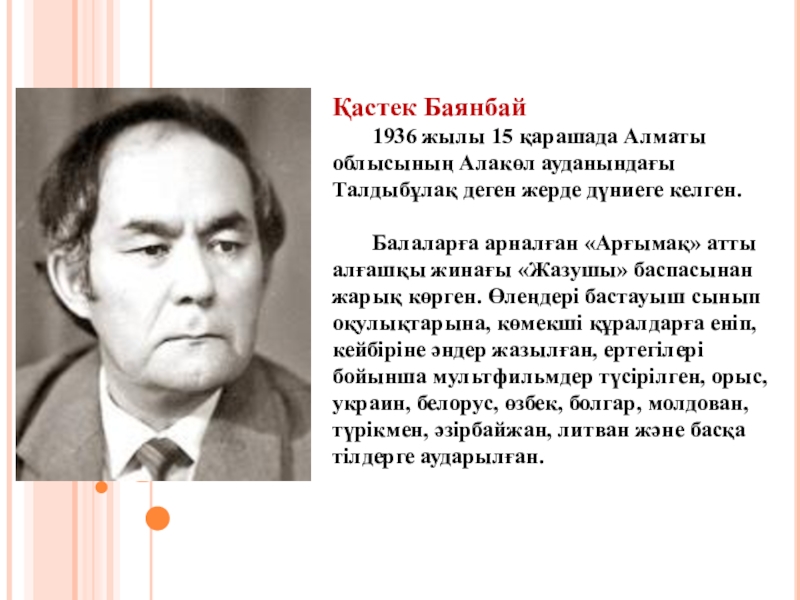 Қастек Баянбай

1936 жылы 15 қарашада Алматы облысының Алакөл ауданындағы Талдыбұлақ деген жерде дүниеге келген.

Балаларға арналған «Арғымақ» атты алғашқы жинағы «Жазушы» баспасынан жарық көрген. Өлеңдері бастауыш сынып оқулықтарына, көмекші құралдарға еніп, кейбіріне әндер жазылған, ертегілері бойынша мультфильмдер түсірілген, орыс, украин, белорус, өзбек, болгар, молдован, түрікмен, әзірбайжан, литван және басқа тілдерге аударылған.